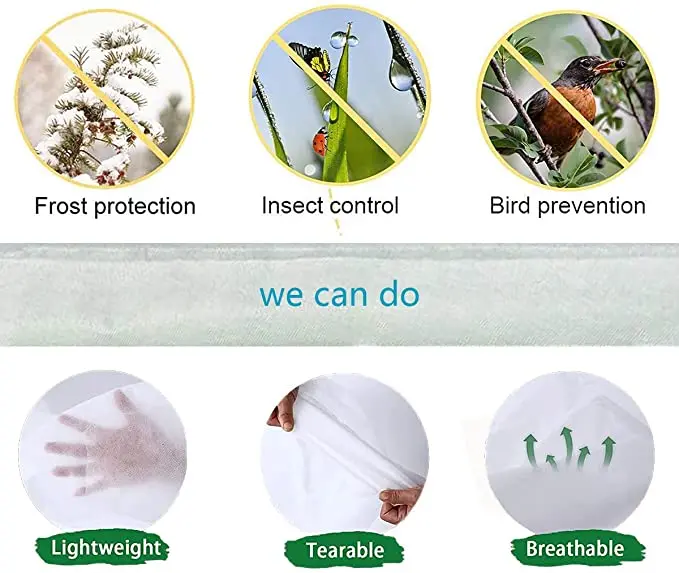 Frost protection

Insect control

Bird prevention

we can do

Lightweight

Tearable

Breathable